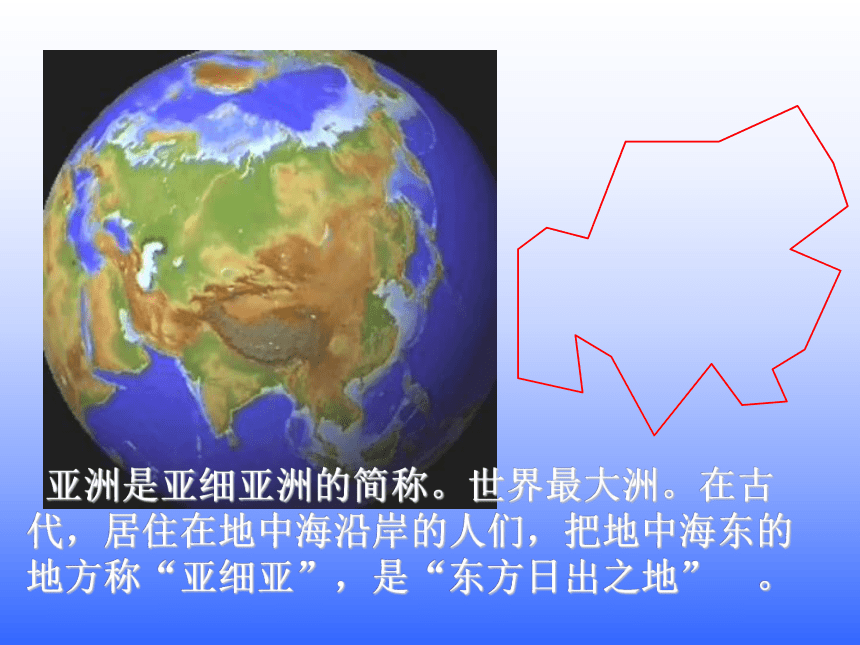 亚洲是亚细亚洲的简称。世界最大洲。在古代，居住在地中海沿岸的人们，把地中海东的地方称“亚细亚”，是“东方日出之地”　。